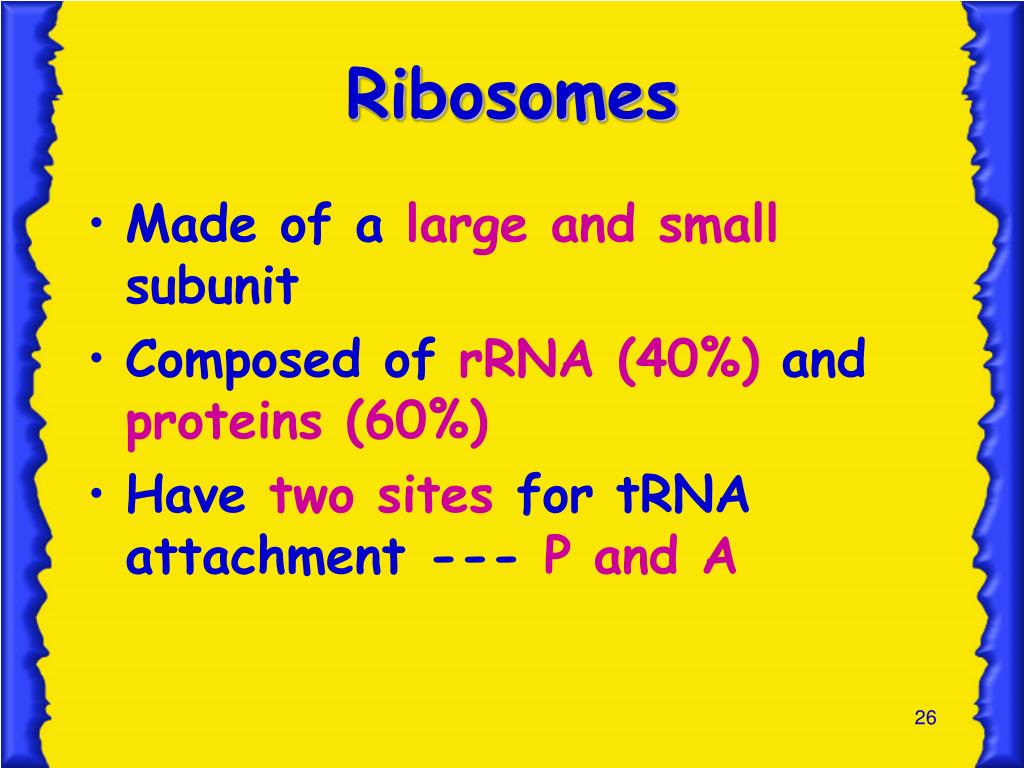 Ribosomes

• Made of a large and small subunit
• Composed of rRNA (40%) and proteins (60%)
• Have two sites for tRNA attachment --- P and A

26